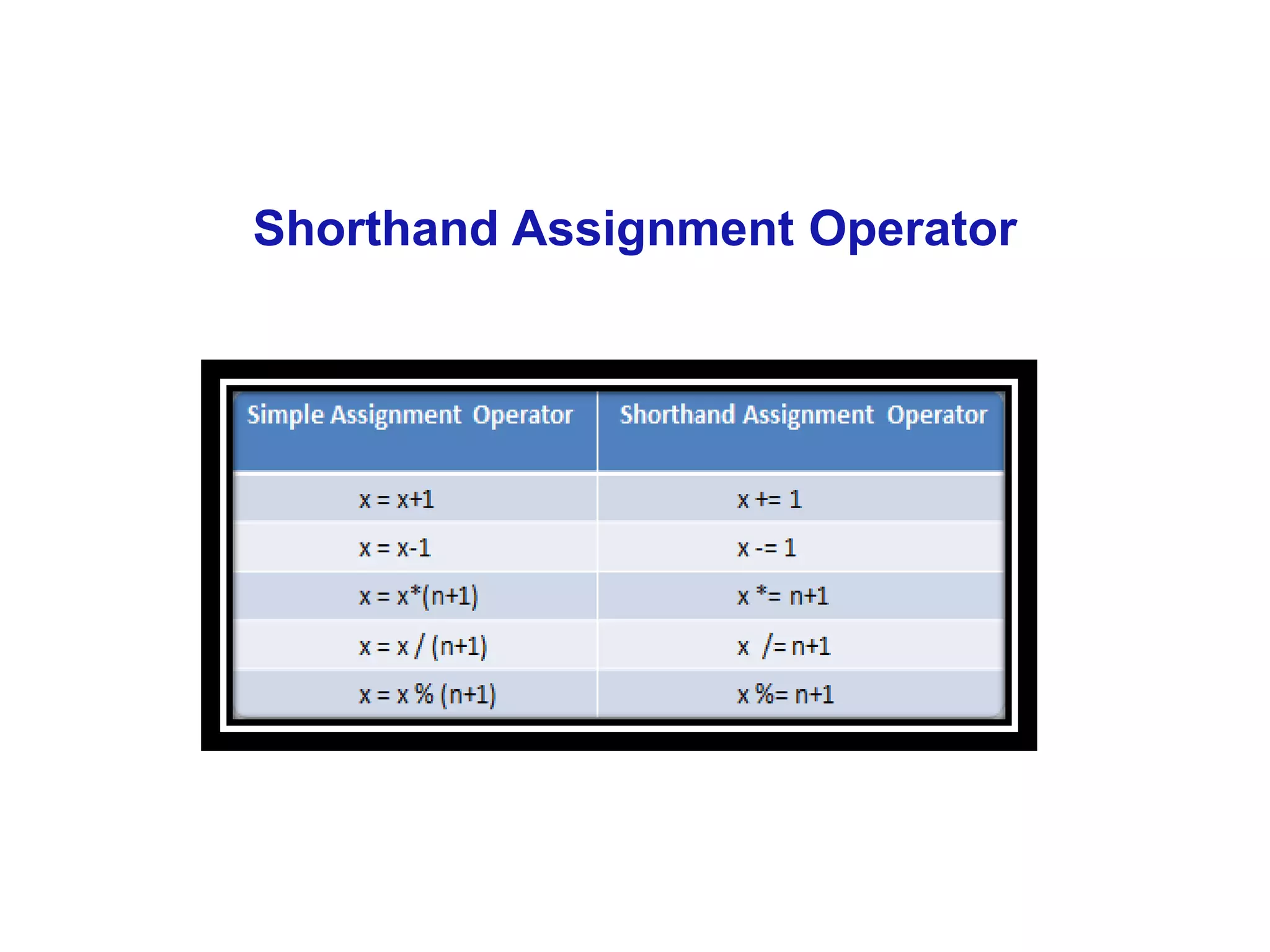 Shorthand Assignment Operator

| Simple Assignment Operator | Shorthand Assignment Operator |
|---|---|
| x = x+1 | x += 1 |
| x = x-1 | x -= 1 |
| x = x*(n+1) | x *= n+1 |
| x = x / (n+1) | x /= n+1 |
| x = x % (n+1) | x %= n+1 |